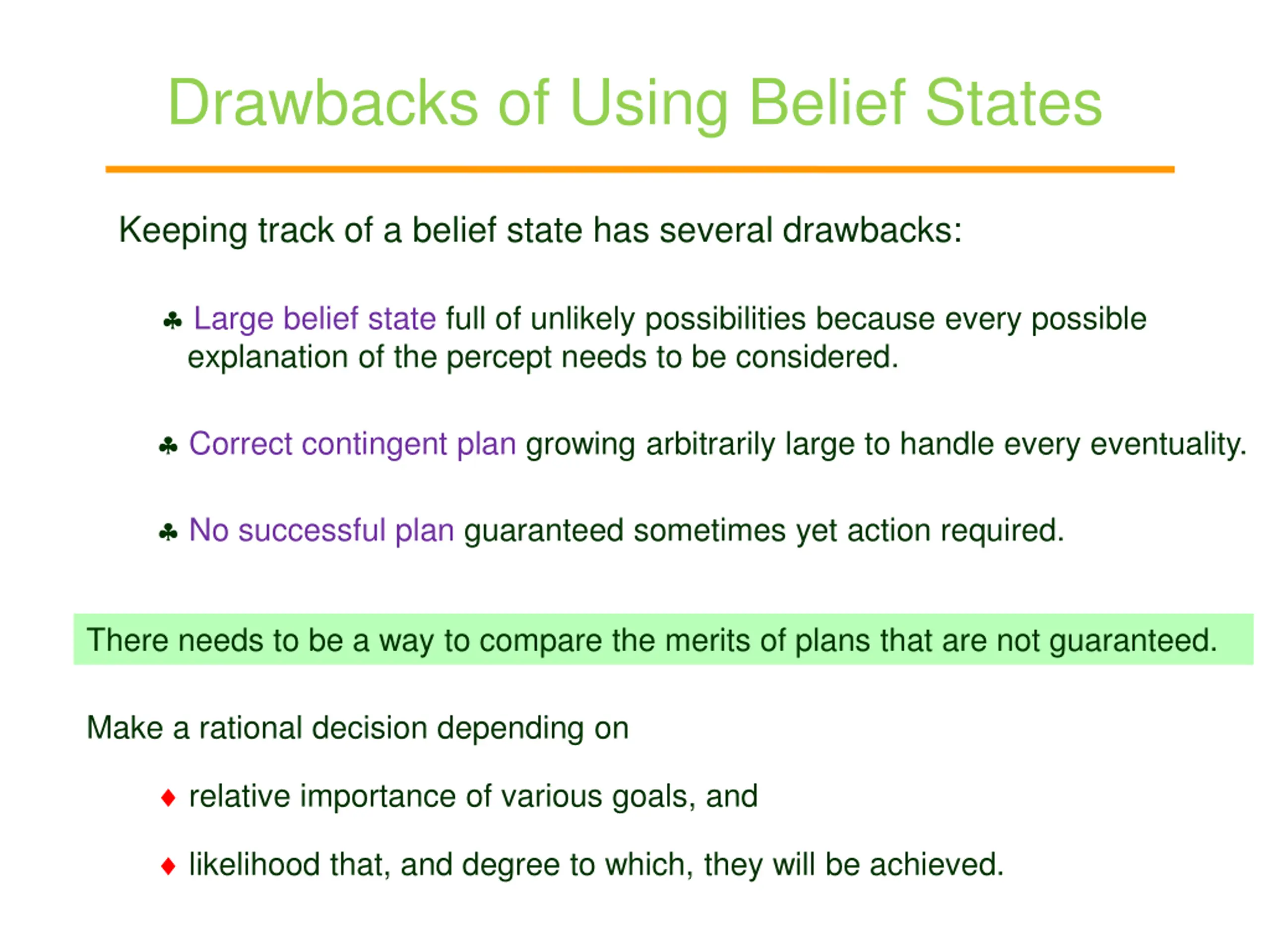 Drawbacks of Using Belief States

Keeping track of a belief state has several drawbacks:

♣ Large belief state full of unlikely possibilities because every possible explanation of the percept needs to be considered.

♣ Correct contingent plan growing arbitrarily large to handle every eventuality.

♣ No successful plan guaranteed sometimes yet action required.

There needs to be a way to compare the merits of plans that are not guaranteed.

Make a rational decision depending on

♦ relative importance of various goals, and

♦ likelihood that, and degree to which, they will be achieved.